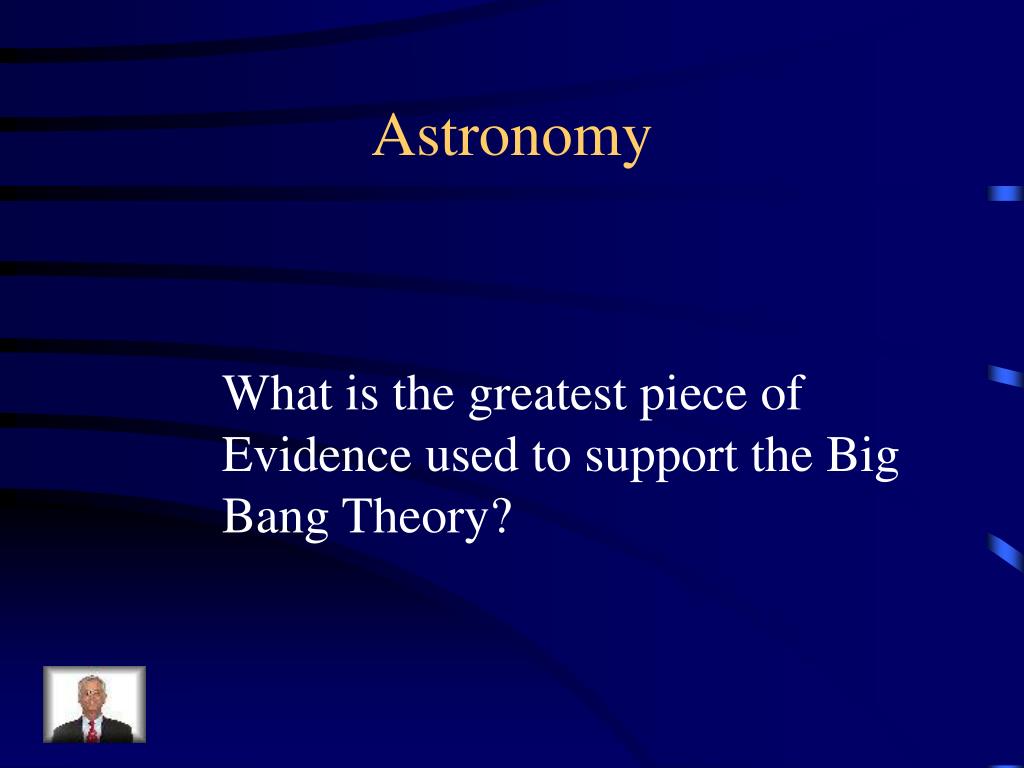 Astronomy

What is the greatest piece of Evidence used to support the Big Bang Theory?